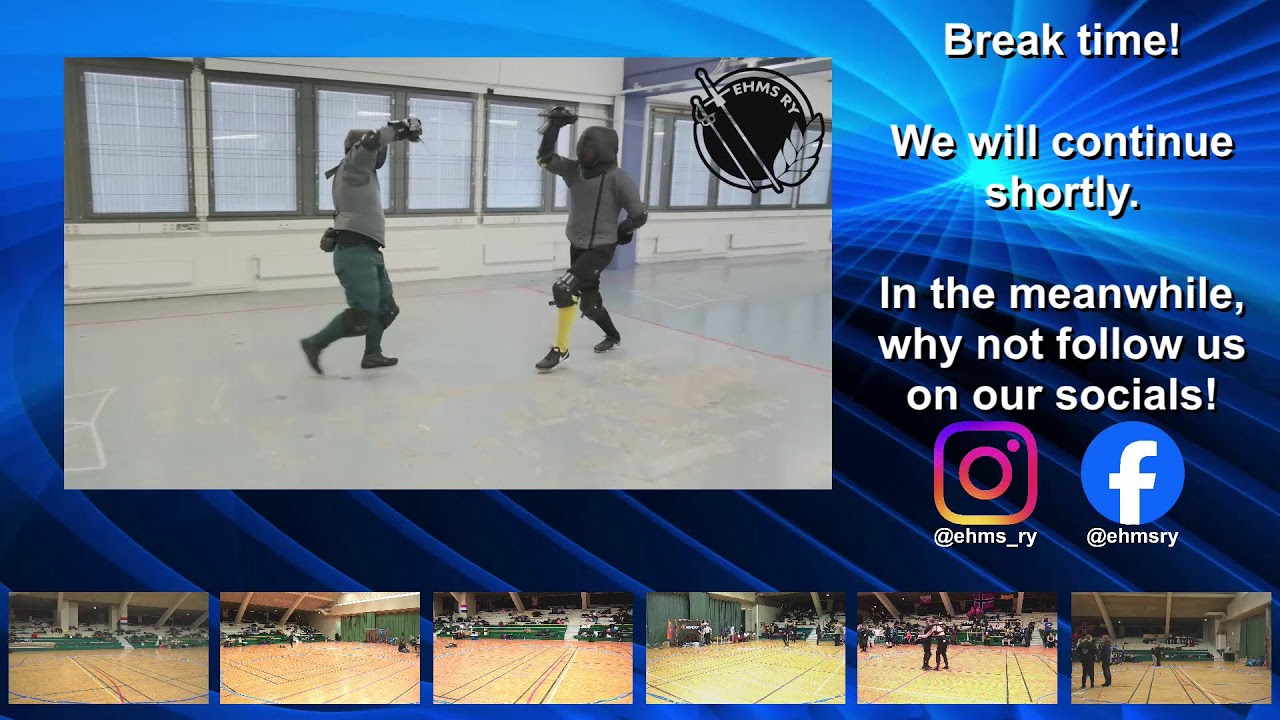 EHMS RY

Break time!

We will continue shortly.

In the meanwhile, why not follow us on our socials!

@ehms_ry

@ehmsry